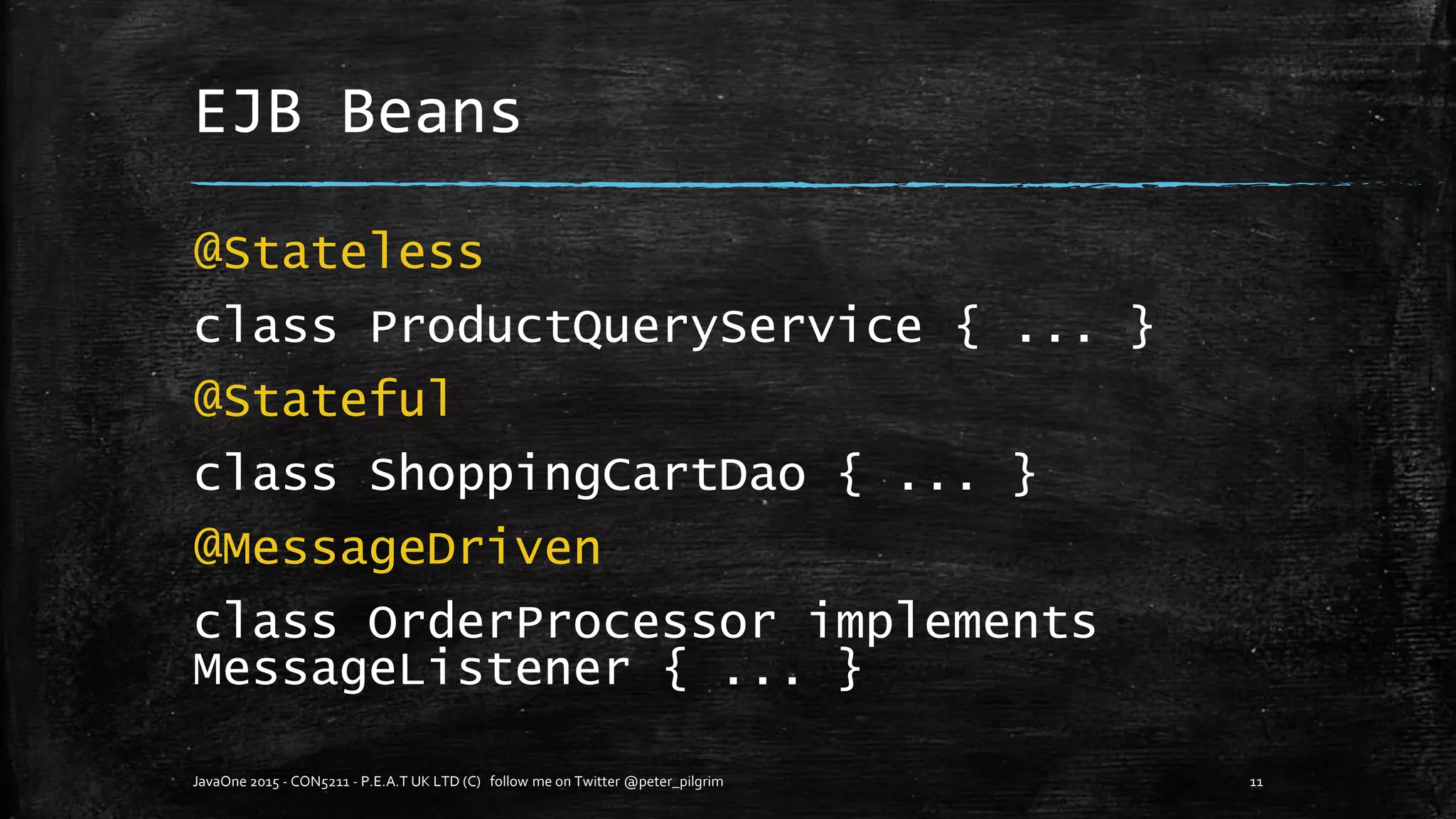 EJB Beans

@Stateless

class ProductQueryService { ... }

@Stateful

class ShoppingCartDao { ... }

@MessageDriven

class OrderProcessor implements MessageListener { ... }

JavaOne 2015 - CON5211 - P.E.A.T UK LTD (C) follow me on Twitter @peter_pilgrim

11